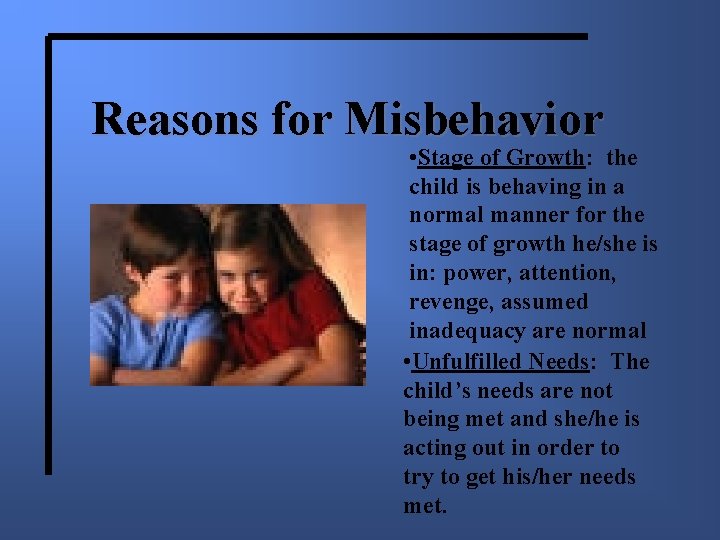 Reasons for Misbehavior

•Stage of Growth: the child is behaving in a normal manner for the stage of growth he/she is in: power, attention, revenge, assumed inadequacy are normal

•Unfulfilled Needs: The child's needs are not being met and she/he is acting out in order to try to get his/her needs met.